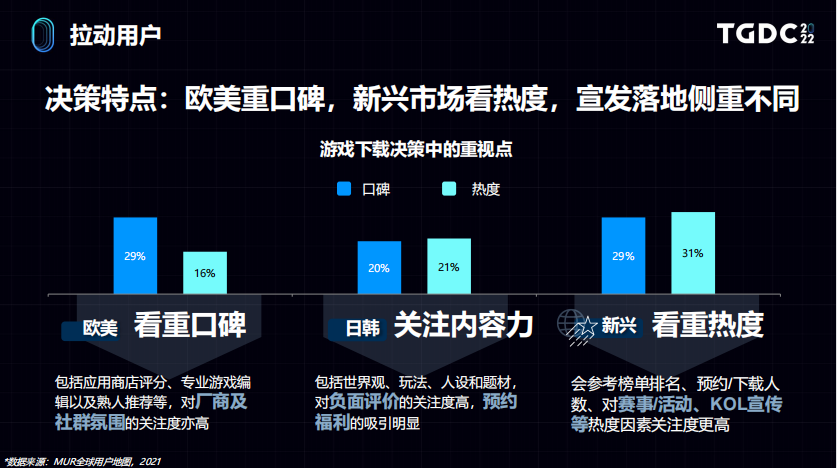 拉动用户

TGDC 2022

决策特点：欧美重口碑，新兴市场看热度，宣发落地侧重不同

游戏下载决策中的重视点

口碑　热度

29%　16%　20%　21%　29%　31%

欧美　看重口碑

包括应用商店评分、专业游戏编辑以及熟人推荐等，对厂商及社群氛围的关注度亦高

日韩　关注内容力

包括世界观、玩法、人设和题材，对负面评价的关注度高，预约福利的吸引明显

新兴　看重热度

会参考榜单排名、预约/下载人数、对赛事/活动、KOL宣传等热度因素关注度更高

*数据来源：MUR全球用户地图，2021